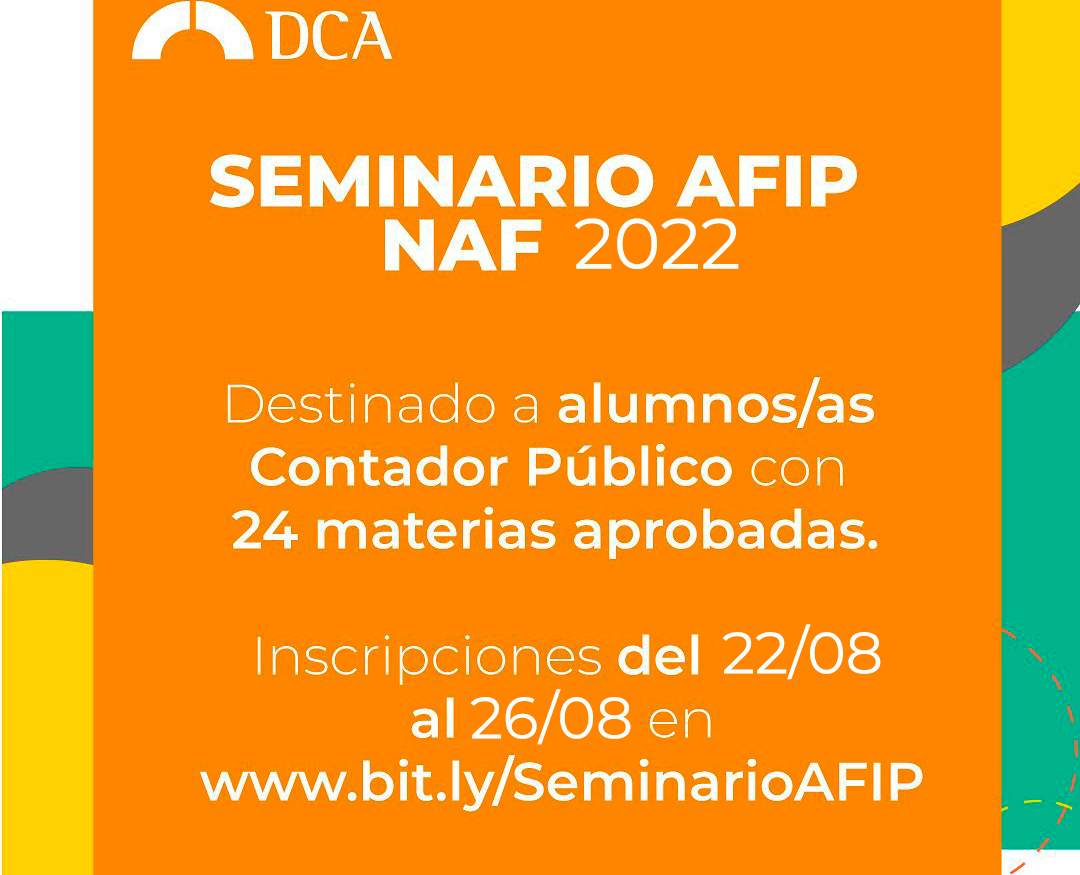 DCA

SEMINARIO AFIP
NAF 2022

Destinado a alumnos/as Contador Público con 24 materias aprobadas.

Inscripciones del 22/08 al 26/08 en www.bit.ly/SeminarioAFIP